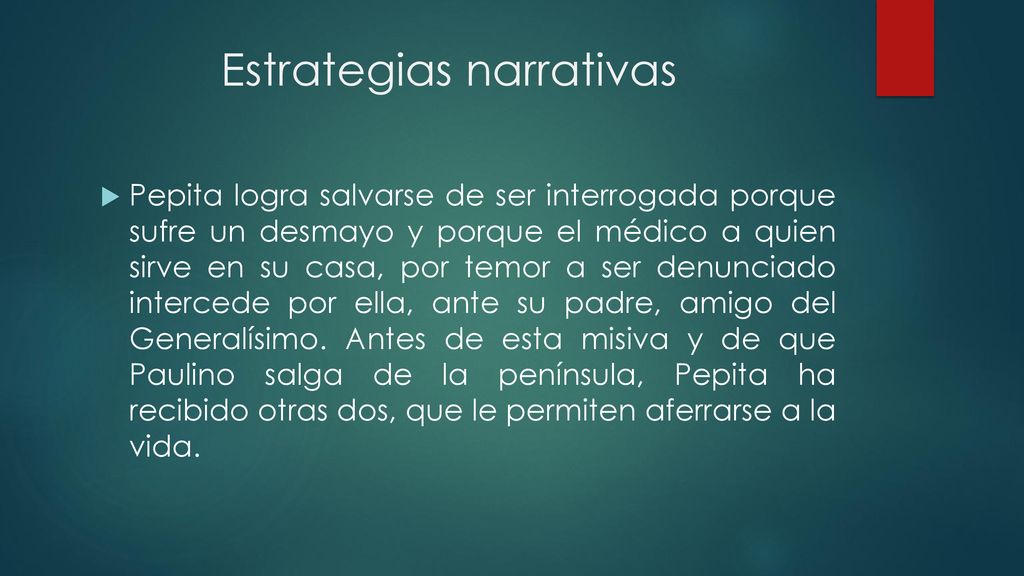 Estrategias narrativas

Pepita logra salvarse de ser interrogada porque sufre un desmayo y porque el médico a quien sirve en su casa, por temor a ser denunciado intercede por ella, ante su padre, amigo del Generalísimo. Antes de esta misiva y de que Paulino salga de la península, Pepita ha recibido otras dos, que le permiten aferrarse a la vida.